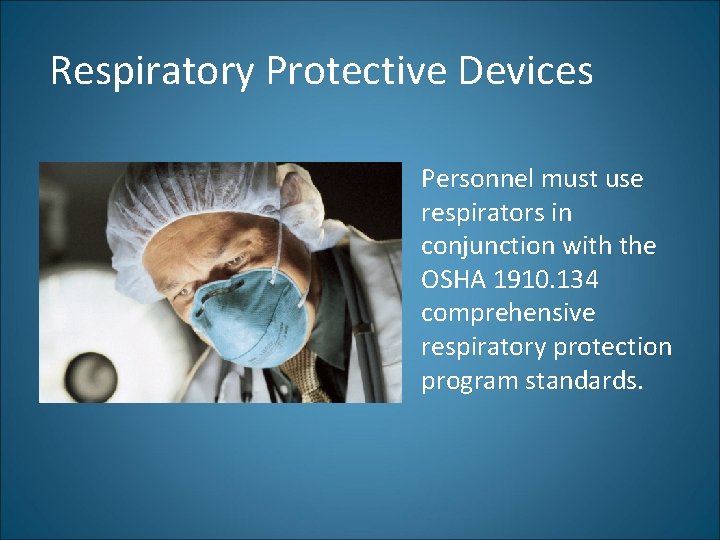 Respiratory Protective Devices

Personnel must use respirators in conjunction with the OSHA 1910.134 comprehensive respiratory protection program standards.